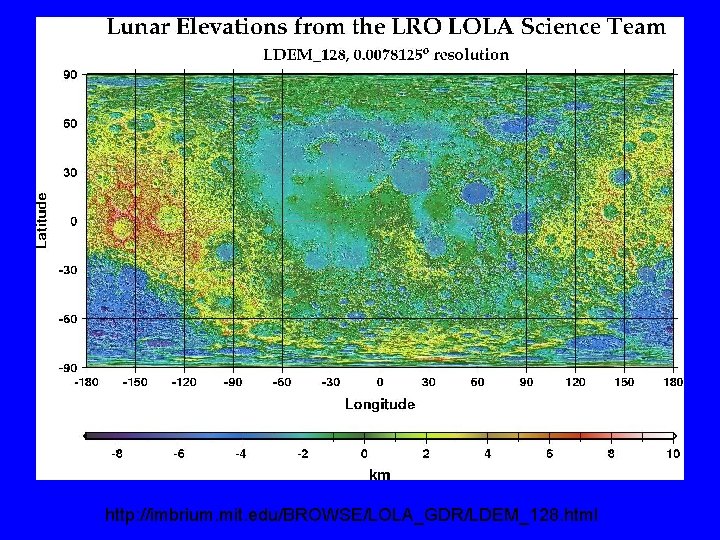 Lunar Elevations from the LRO LOLA Science Team

LDEM_128, 0.0078125° resolution

90
60
30
0
-30
-60
-90

Latitude

-180 -150 -120 -90 -60 -30 0 30 60 90 120 150 180

Longitude

-8 -6 -4 -2 0 2 4 6 8 10

km

http://imbrium.mit.edu/BROWSE/LOLA_GDR/LDEM_128.html